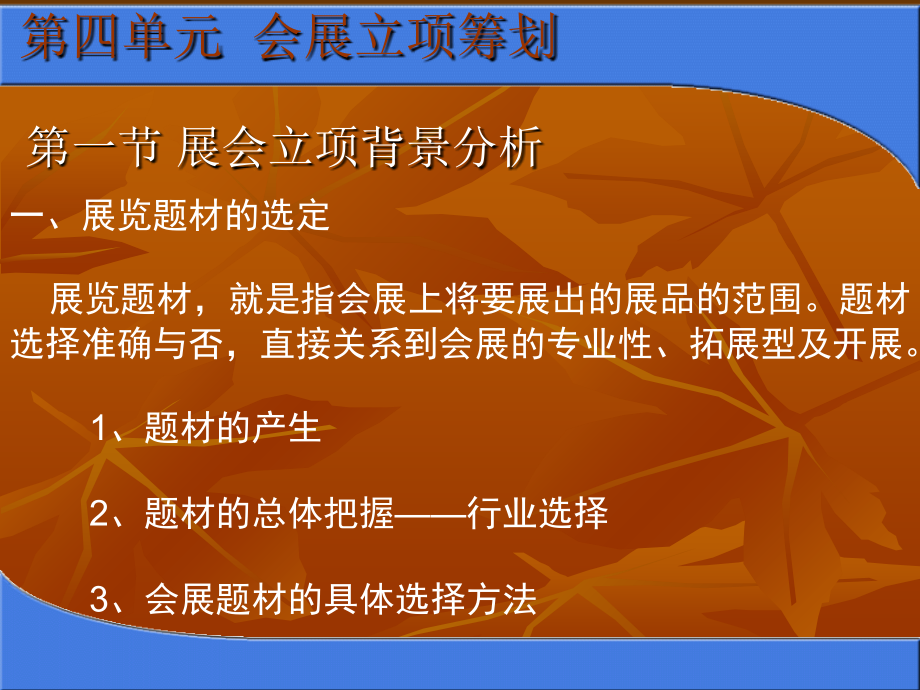 第四单元 会展立项筹划

第一节 展会立项背景分析

一、展览题材的选定

展览题材，就是指会展上将要展出的展品的范围。题材选择准确与否，直接关系到会展的专业性、拓展型及开展。

1、题材的产生

2、题材的总体把握——行业选择

3、会展题材的具体选择方法